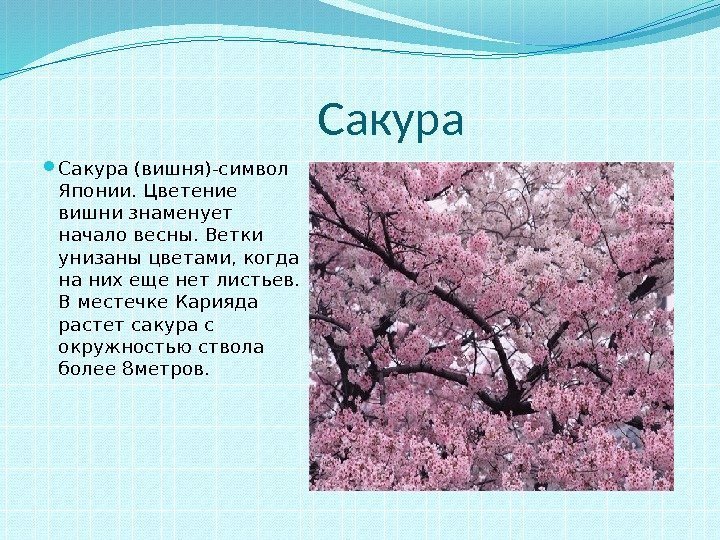 Сакура

Сакура (вишня)-символ Японии. Цветение вишни знаменует начало весны. Ветки унизаны цветами, когда на них еще нет листьев. В местечке Карияда растет сакура с окружностью ствола более 8метров.